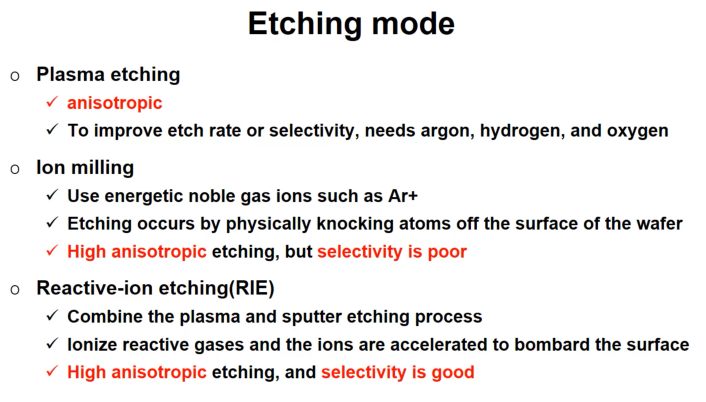 Etching mode

o Plasma etching
✓ anisotropic
✓ To improve etch rate or selectivity, needs argon, hydrogen, and oxygen

o Ion milling
✓ Use energetic noble gas ions such as Ar+
✓ Etching occurs by physically knocking atoms off the surface of the wafer
✓ High anisotropic etching, but selectivity is poor

o Reactive-ion etching(RIE)
✓ Combine the plasma and sputter etching process
✓ Ionize reactive gases and the ions are accelerated to bombard the surface
✓ High anisotropic etching, and selectivity is good